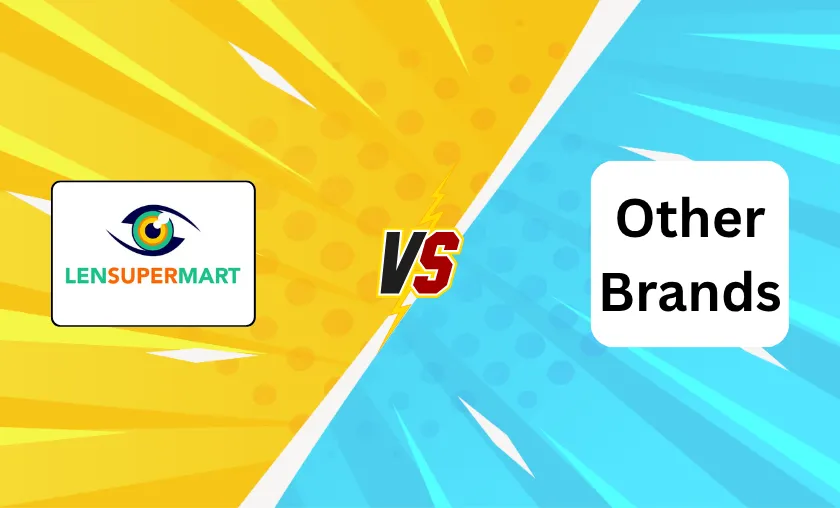 LENSUPERMART

VS

Other Brands